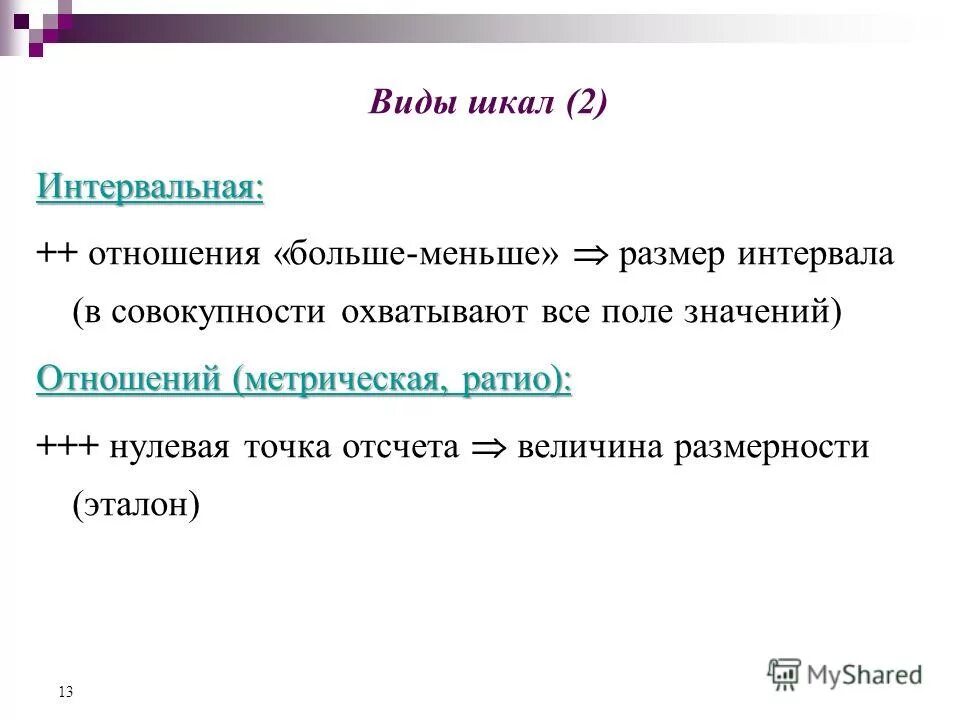 Виды шкал (2)

Интервальная:

++ отношения «больше-меньше» $\Rightarrow$ размер интервала (в совокупности охватывают все поле значений)

Отношений (метрическая, ратио):

+++ нулевая точка отсчета $\Rightarrow$ величина размерности (эталон)

13

MyShared